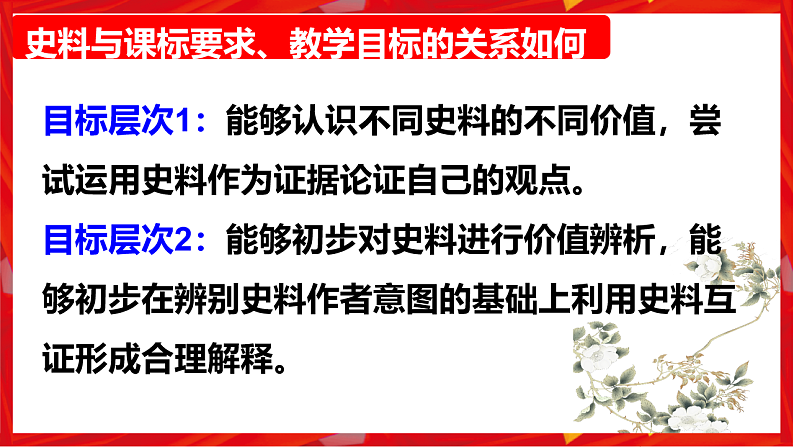 史料与课标要求、教学目标的关系如何

目标层次1：能够认识不同史料的不同价值，尝试运用史料作为证据论证自己的观点。

目标层次2：能够初步对史料进行价值辨析，能够初步在辨别史料作者意图的基础上利用史料互证形成合理解释。